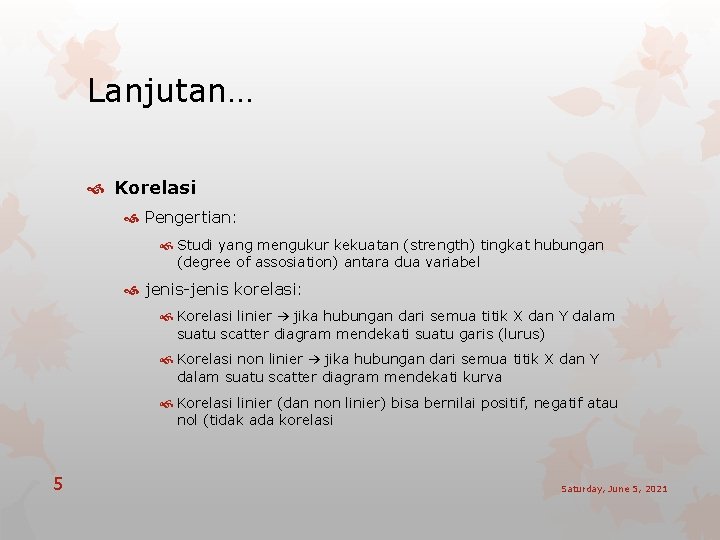 Lanjutan…

Korelasi

Pengertian:

Studi yang mengukur kekuatan (strength) tingkat hubungan (degree of assosiation) antara dua variabel

jenis-jenis korelasi:

Korelasi linier → jika hubungan dari semua titik X dan Y dalam suatu scatter diagram mendekati suatu garis (lurus)

Korelasi non linier → jika hubungan dari semua titik X dan Y dalam suatu scatter diagram mendekati kurva

Korelasi linier (dan non linier) bisa bernilai positif, negatif atau nol (tidak ada korelasi

5

Saturday, June 5, 2021